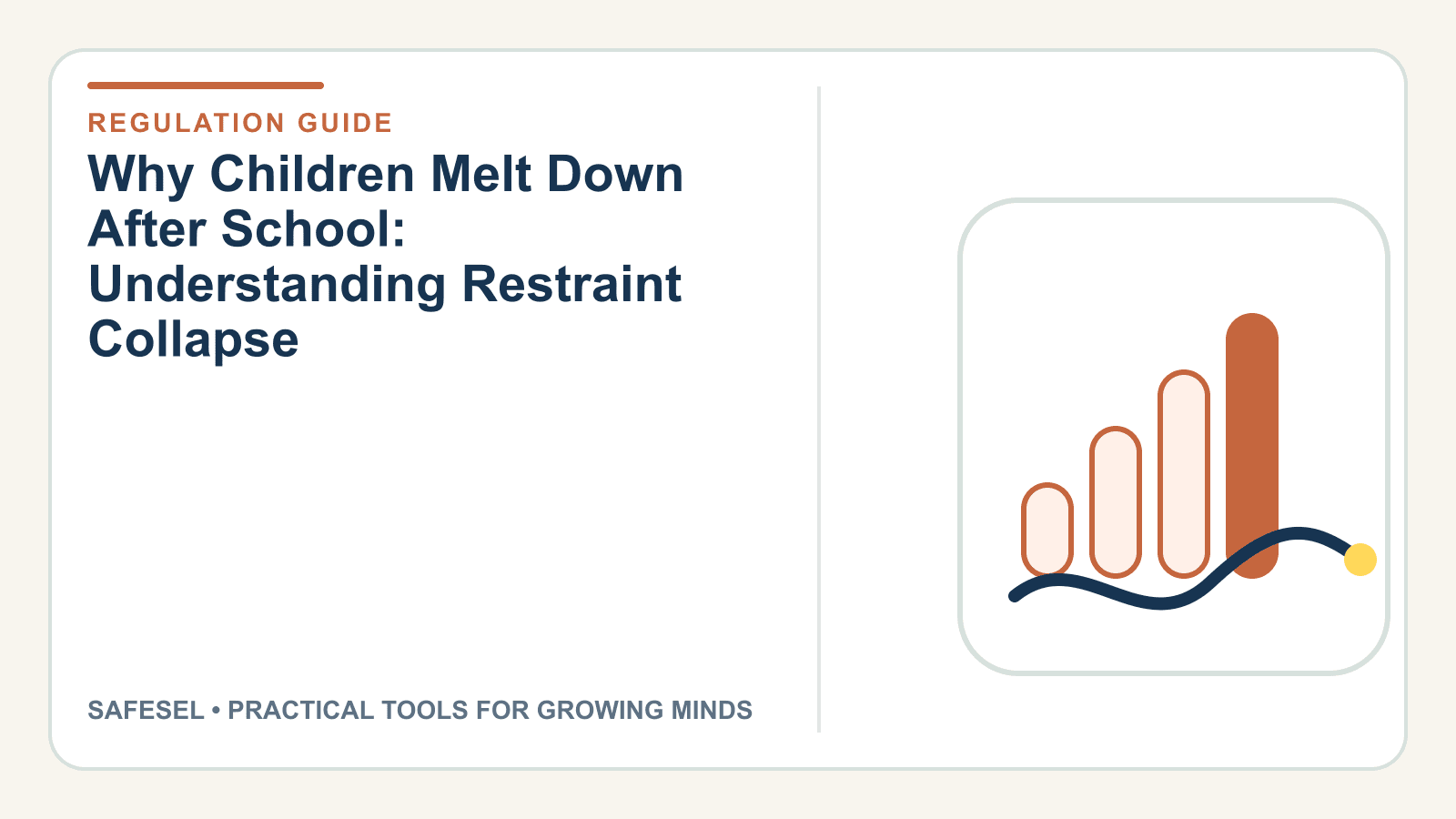 REGULATION GUIDE

Why Children Melt Down After School: Understanding Restraint Collapse

SAFESEL • PRACTICAL TOOLS FOR GROWING MINDS